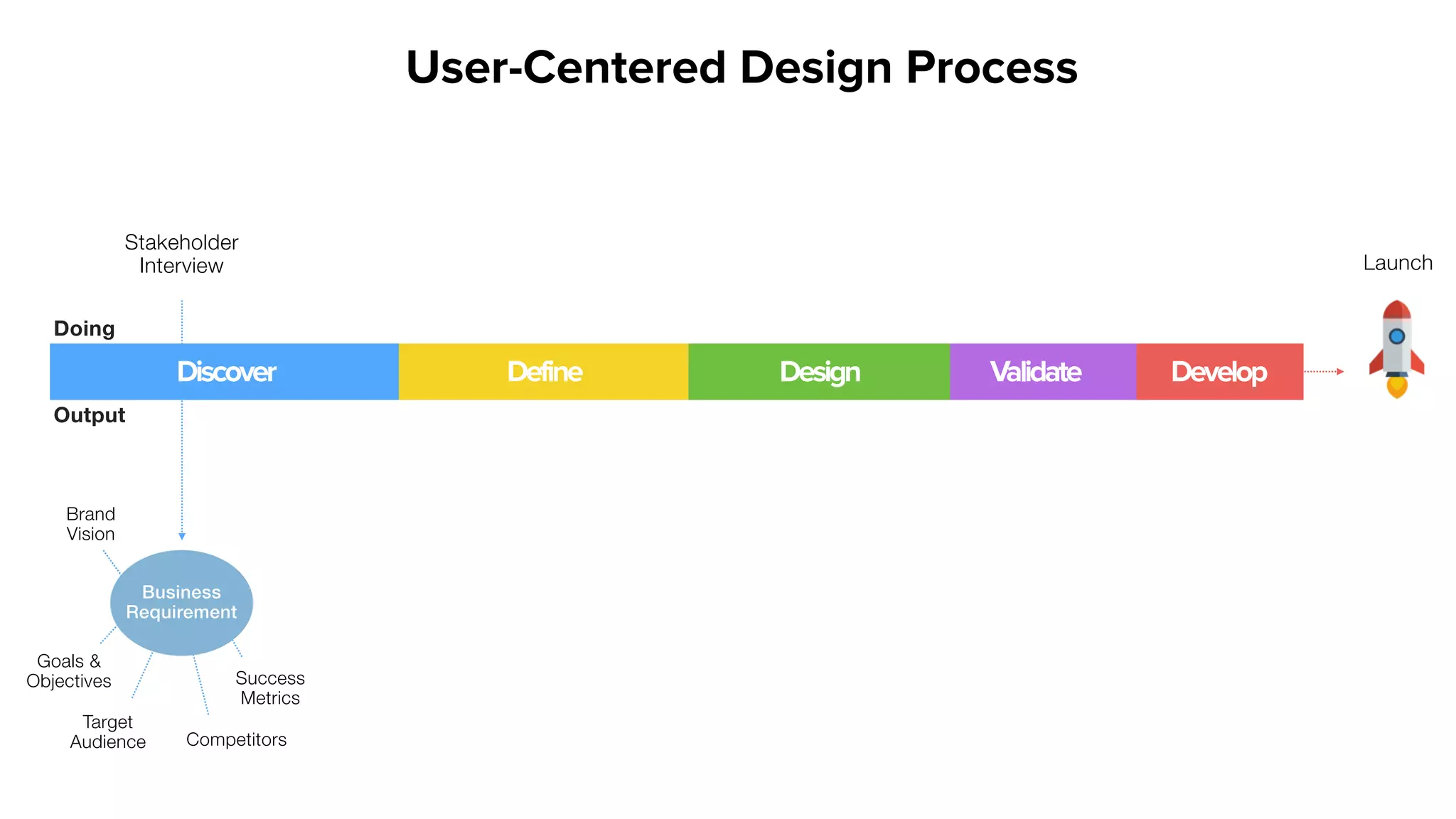 User-Centered Design Process

Stakeholder Interview

Launch

Doing

Discover

Define

Design

Validate

Develop

Output

Brand Vision

Business Requirement

Goals & Objectives

Success Metrics

Target Audience

Competitors